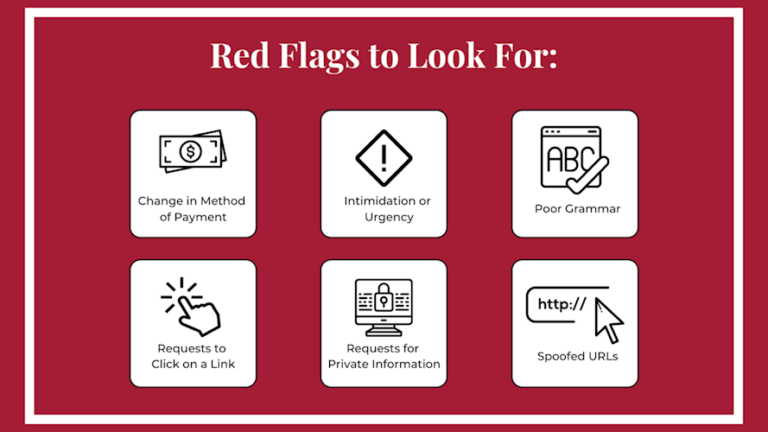 Red Flags to Look For:

$

Change in Method of Payment

!

Intimidation or Urgency

ABC

Poor Grammar

Requests to Click on a Link

Requests for Private Information

http://

Spoofed URLs